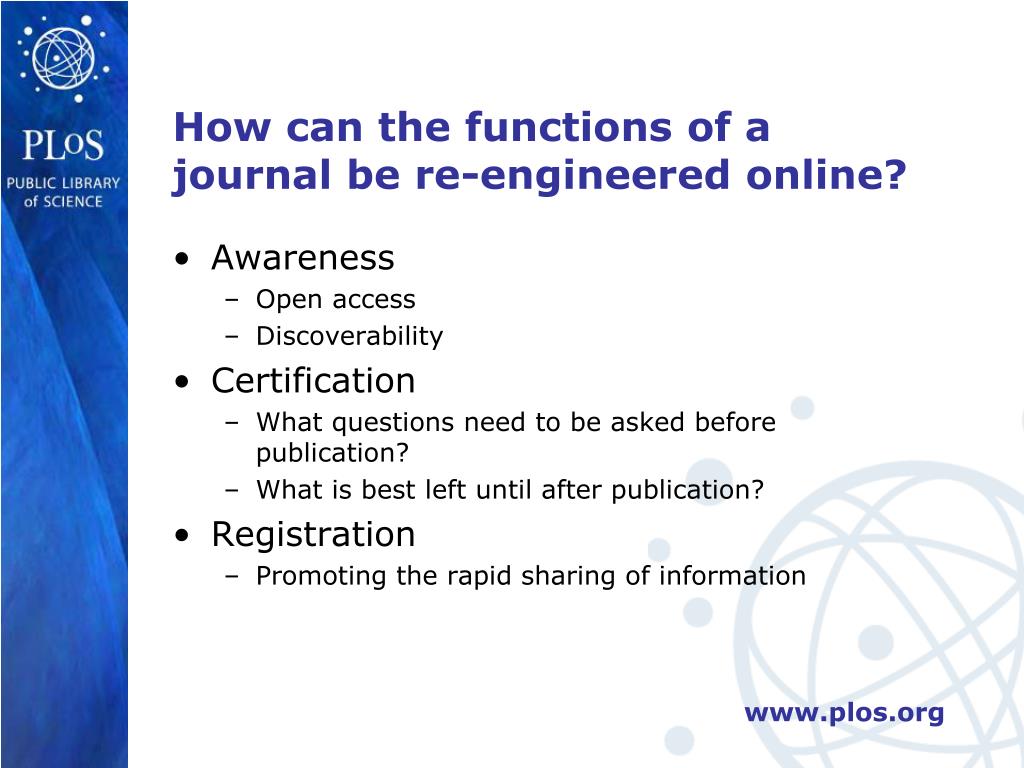 PLoS
PUBLIC LIBRARY of SCIENCE

How can the functions of a journal be re-engineered online?

• Awareness
– Open access
– Discoverability
• Certification
– What questions need to be asked before publication?
– What is best left until after publication?
• Registration
– Promoting the rapid sharing of information

www.plos.org